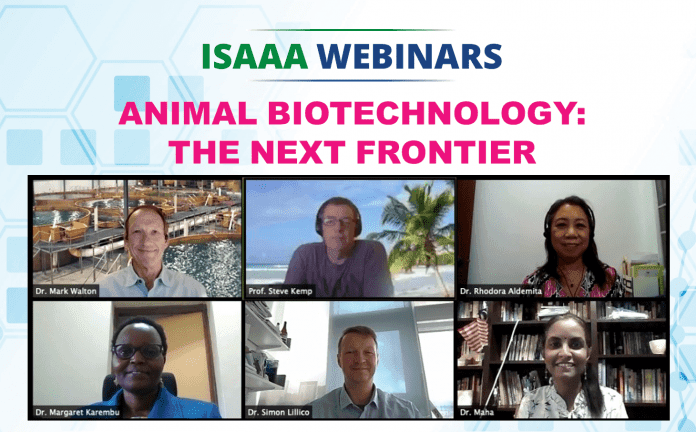 ISAAA WEBINARS

ANIMAL BIOTECHNOLOGY: THE NEXT FRONTIER

Dr. Mark Walton

Prof. Steve Kemp

Dr. Rhodora Aldemita

Dr. Margaret Karembu

Dr. Simon Lillico

Dr. Maha